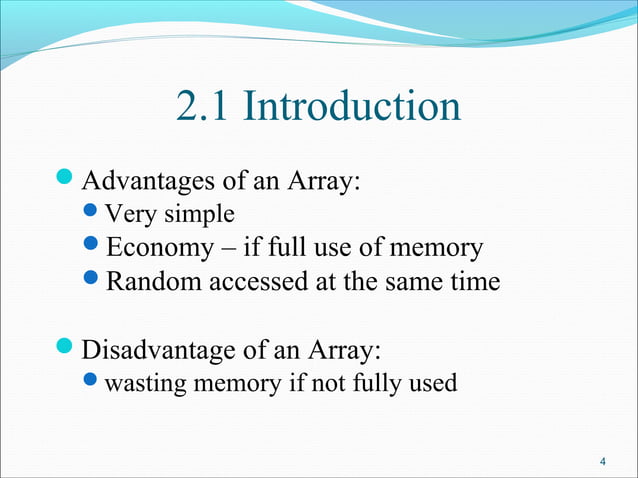 2.1 Introduction

Advantages of an Array:
Very simple
Economy – if full use of memory
Random accessed at the same time

Disadvantage of an Array:
wasting memory if not fully used

4